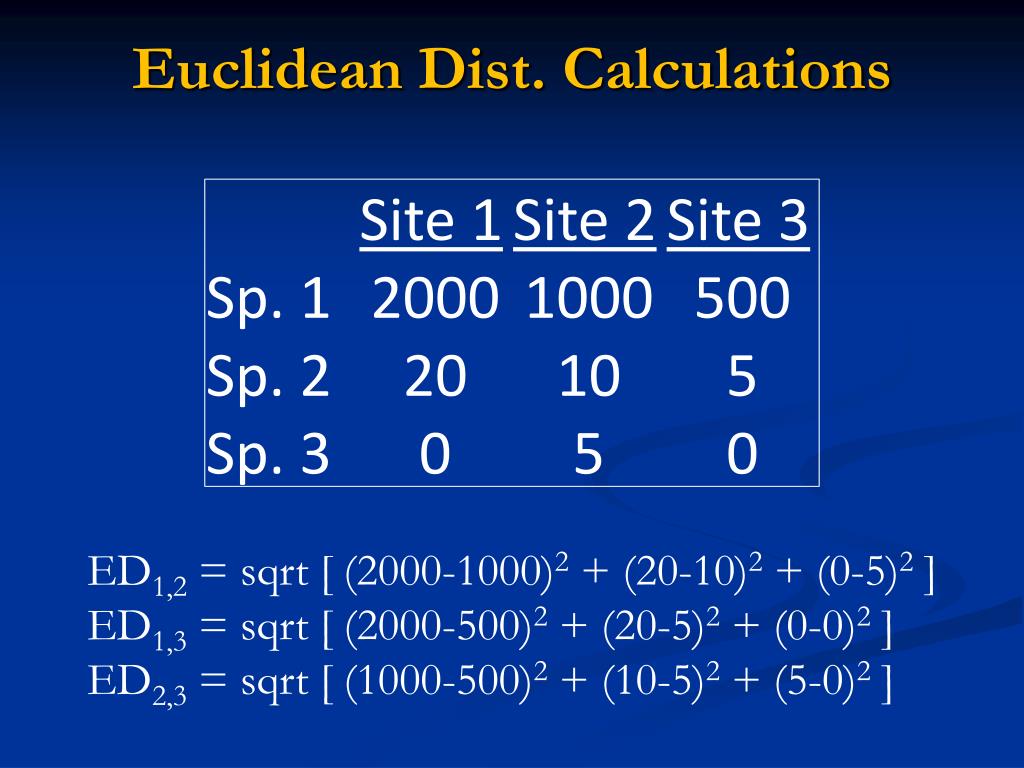 Euclidean Dist. Calculations

| | Site 1 | Site 2 | Site 3 |
|---|---|---|---|
| Sp. 1 | 2000 | 1000 | 500 |
| Sp. 2 | 20 | 10 | 5 |
| Sp. 3 | 0 | 5 | 0 |

$ED_{1,2}$ = sqrt [ $(2000-1000)^2 + (20-10)^2 + (0-5)^2$ ]
$ED_{1,3}$ = sqrt [ $(2000-500)^2 + (20-5)^2 + (0-0)^2$ ]
$ED_{2,3}$ = sqrt [ $(1000-500)^2 + (10-5)^2 + (5-0)^2$ ]